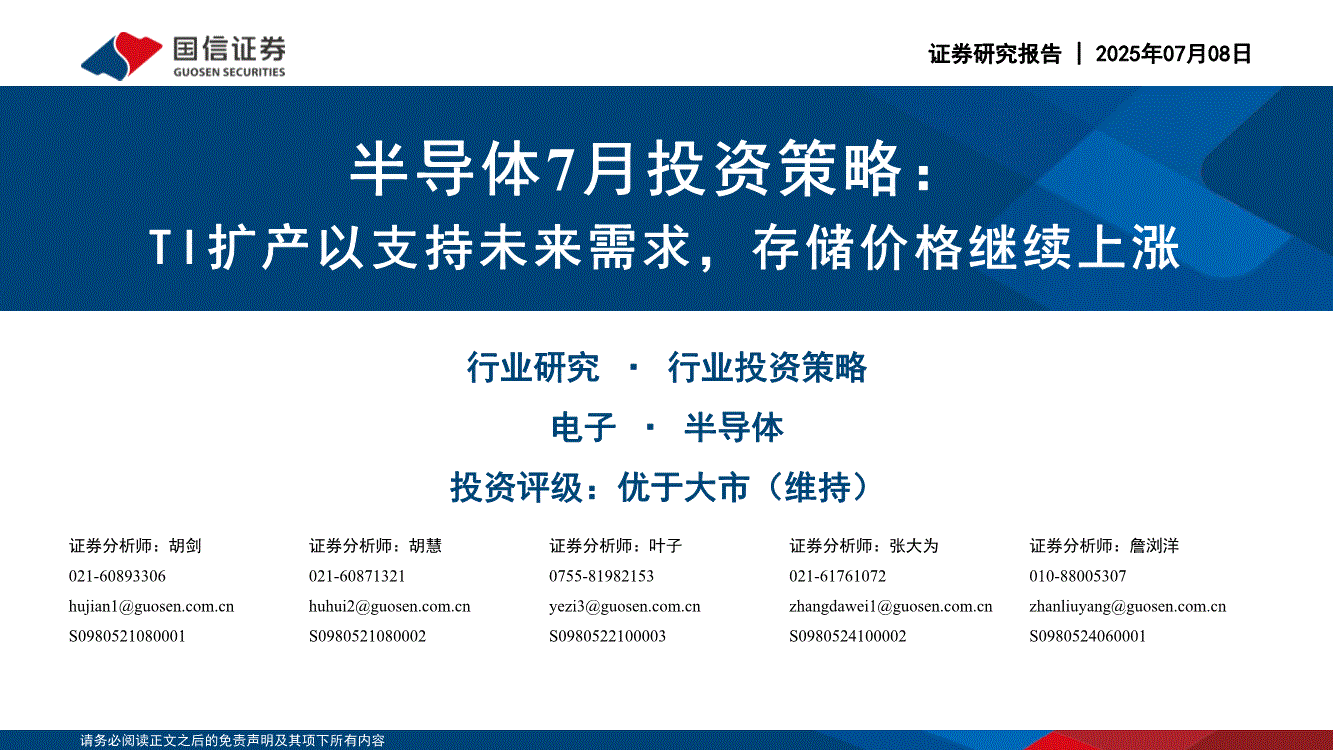 国信证券
GUOSEN SECURITIES

证券研究报告 | 2025年07月08日

半导体7月投资策略：
TI扩产以支持未来需求，存储价格继续上涨

行业研究 · 行业投资策略
电子 · 半导体
投资评级：优于大市（维持）

证券分析师：胡剑
021-60893306
hujian1@guosen.com.cn
S0980521080001

证券分析师：胡慧
021-60871321
huhui2@guosen.com.cn
S0980521080002

证券分析师：叶子
0755-81982153
yezi3@guosen.com.cn
S0980522100003

证券分析师：张大为
021-61761072
zhangdawei1@guosen.com.cn
S0980524100002

证券分析师：詹浏洋
010-88005307
zhanliuyang@guosen.com.cn
S0980524060001

请务必阅读正文之后的免责声明及其项下所有内容